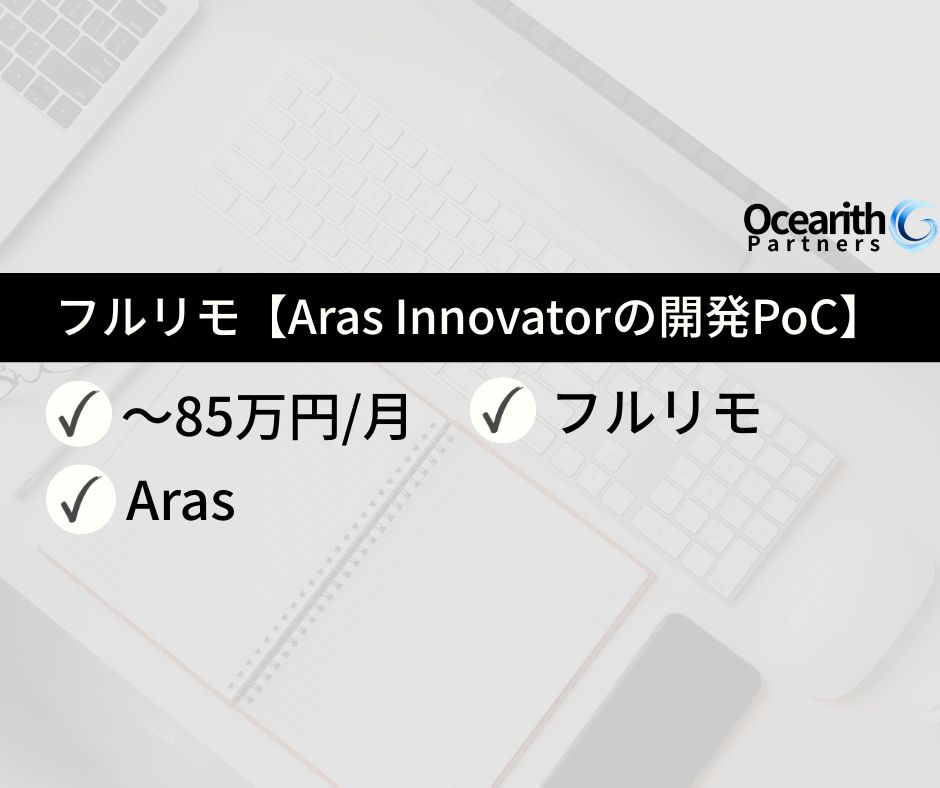 Ocearith
Partners

フルリモ【Aras Innovatorの開発PoC】

✓ ～85万円/月 ✓ フルリモ
✓ Aras